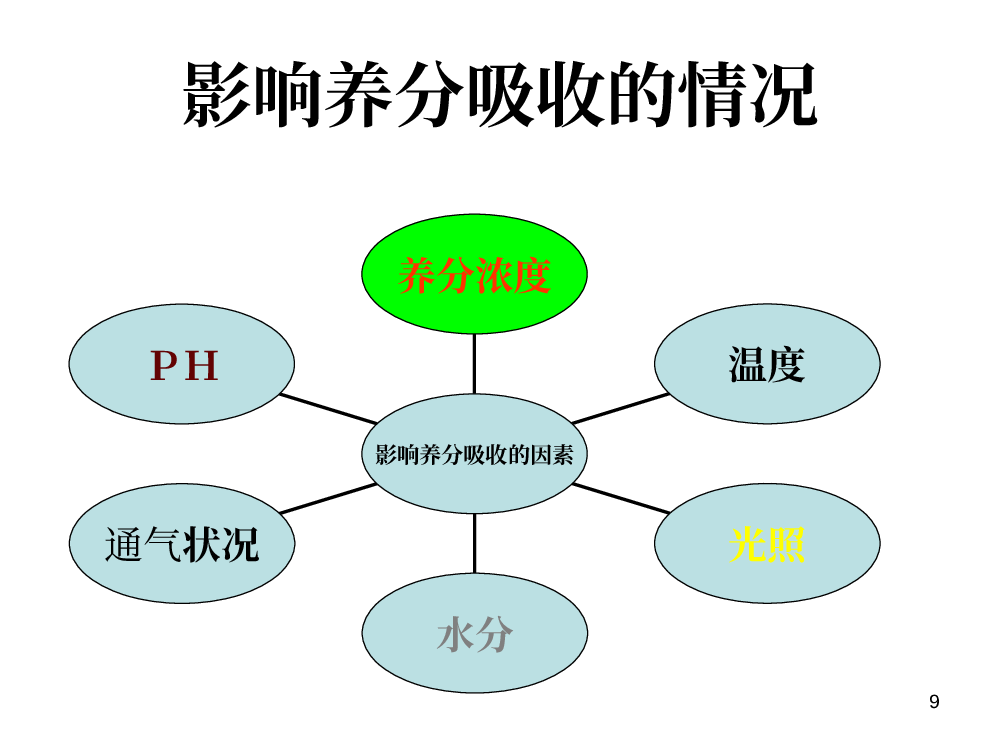 影响养分吸收的情况

养分浓度

PH

温度

影响养分吸收的因素

通气状况

光照

水分

9